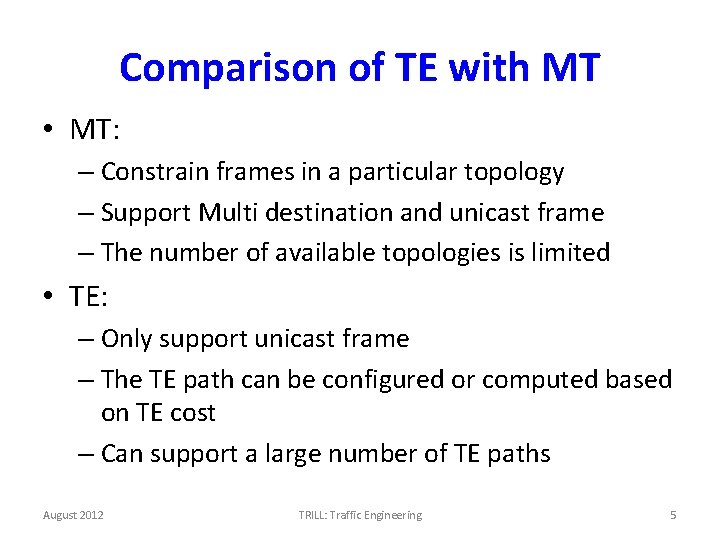 Comparison of TE with MT

• MT:
– Constrain frames in a particular topology
– Support Multi destination and unicast frame
– The number of available topologies is limited

• TE:
– Only support unicast frame
– The TE path can be configured or computed based on TE cost
– Can support a large number of TE paths

August 2012 TRILL: Traffic Engineering 5